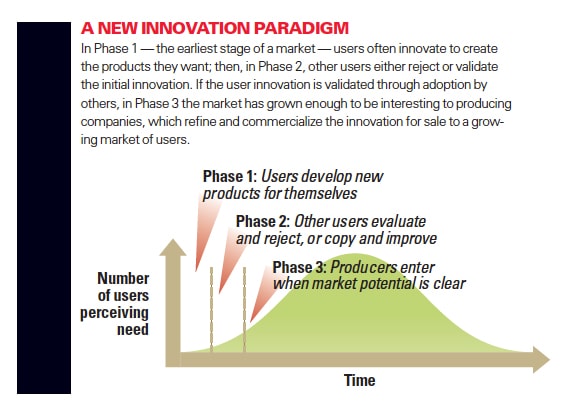 A NEW INNOVATION PARADIGM

In Phase 1 — the earliest stage of a market — users often innovate to create the products they want; then, in Phase 2, other users either reject or validate the initial innovation. If the user innovation is validated through adoption by others, in Phase 3 the market has grown enough to be interesting to producing companies, which refine and commercialize the innovation for sale to a growing market of users.

Phase 1: Users develop new products for themselves

Phase 2: Other users evaluate and reject, or copy and improve

Phase 3: Producers enter when market potential is clear

Number of users perceiving need

Time